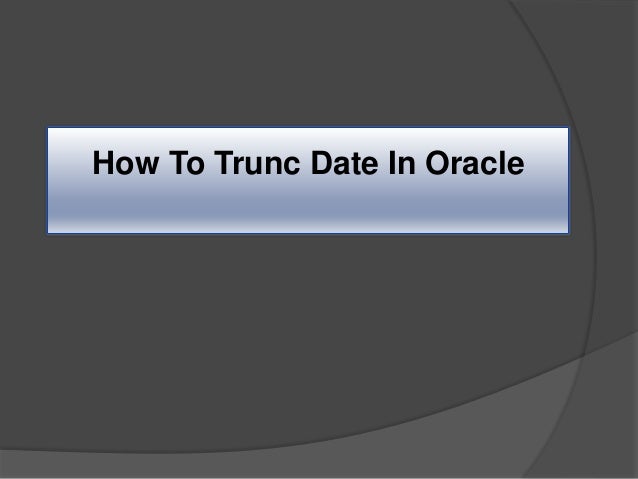 How To Trunc Date In Oracle